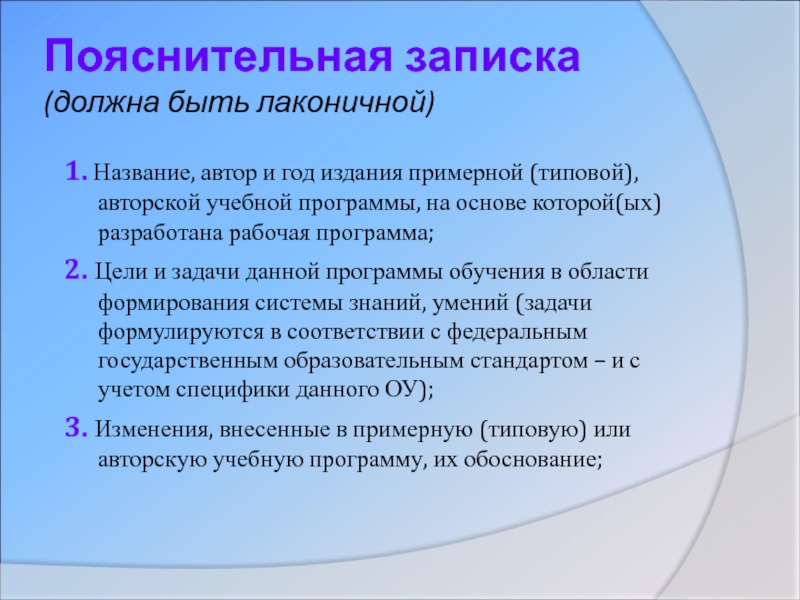 Пояснительная записка
(должна быть лаконичной)

1. Название, автор и год издания примерной (типовой), авторской учебной программы, на основе которой(ых) разработана рабочая программа;

2. Цели и задачи данной программы обучения в области формирования системы знаний, умений (задачи формулируются в соответствии с федеральным государственным образовательным стандартом – и с учетом специфики данного ОУ);

3. Изменения, внесенные в примерную (типовую) или авторскую учебную программу, их обоснование;